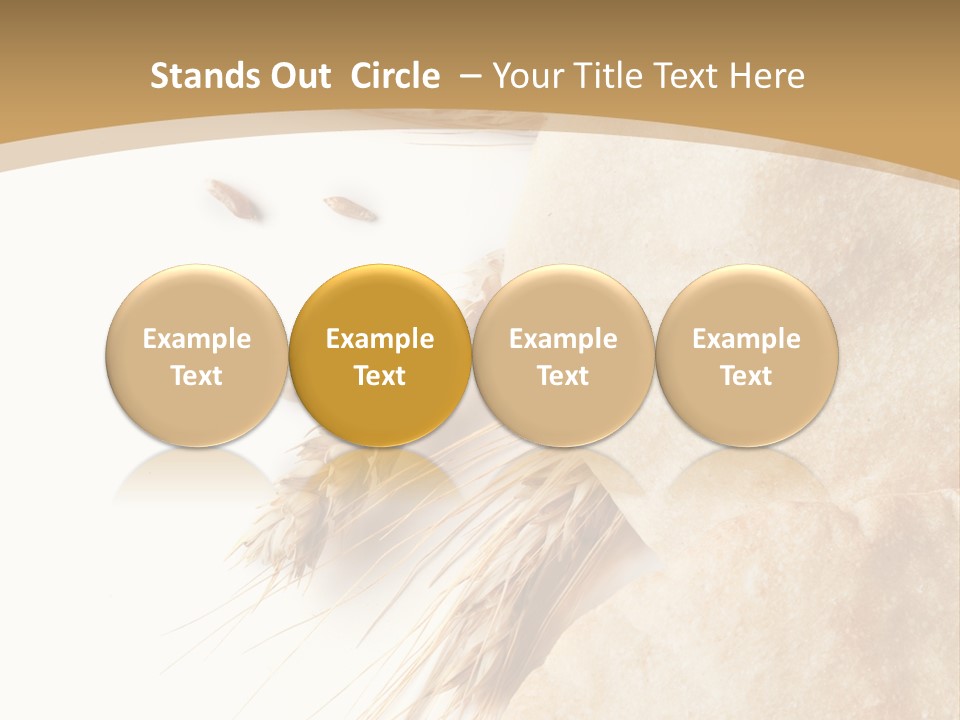 Stands Out Circle – Your Title Text Here

Example Text

Example Text

Example Text

Example Text